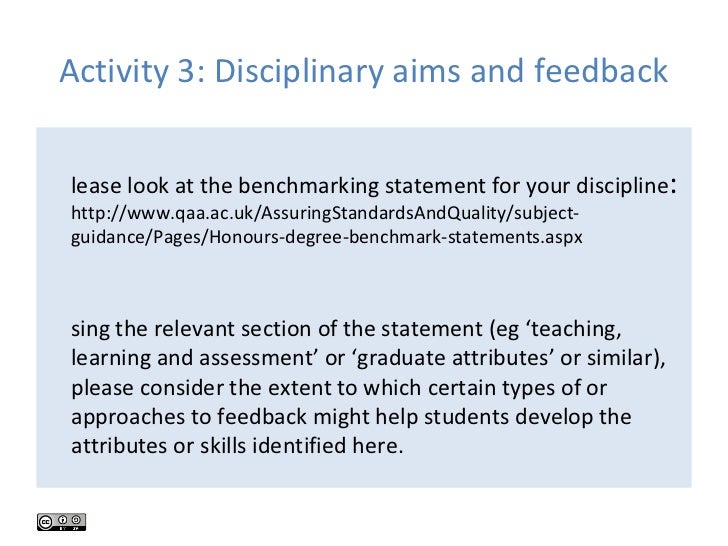 Activity 3: Disciplinary aims and feedback

lease look at the benchmarking statement for your discipline: http://www.qaa.ac.uk/AssuringStandardsAndQuality/subject-guidance/Pages/Honours-degree-benchmark-statements.aspx

sing the relevant section of the statement (eg ‘teaching, learning and assessment’ or ‘graduate attributes’ or similar), please consider the extent to which certain types of or approaches to feedback might help students develop the attributes or skills identified here.